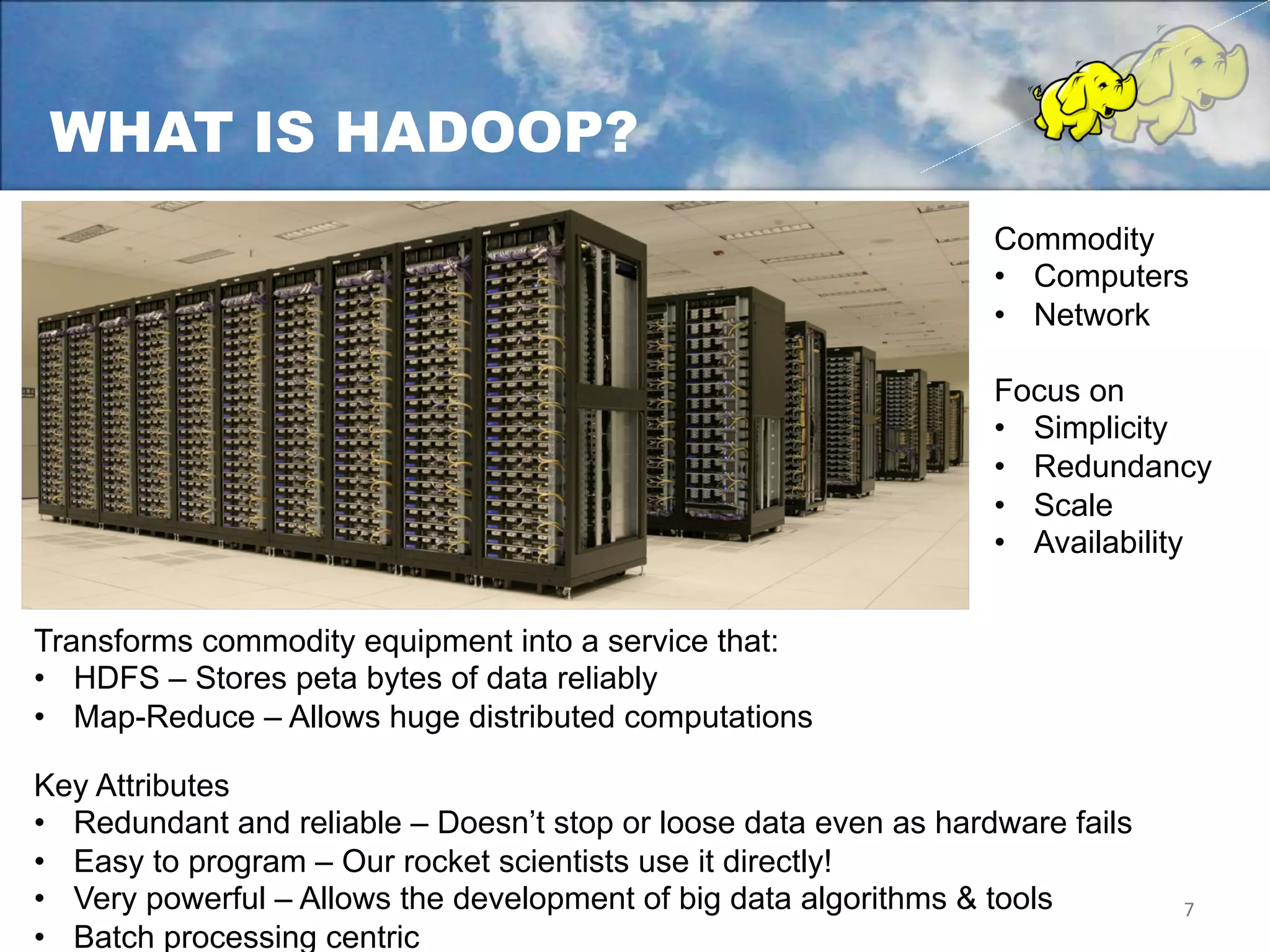 WHAT IS HADOOP?

Commodity
• Computers
• Network

Focus on
• Simplicity
• Redundancy
• Scale
• Availability

Transforms commodity equipment into a service that:
• HDFS – Stores peta bytes of data reliably
• Map-Reduce – Allows huge distributed computations

Key Attributes
• Redundant and reliable – Doesn't stop or loose data even as hardware fails
• Easy to program – Our rocket scientists use it directly!
• Very powerful – Allows the development of big data algorithms & tools
• Batch processing centric

7